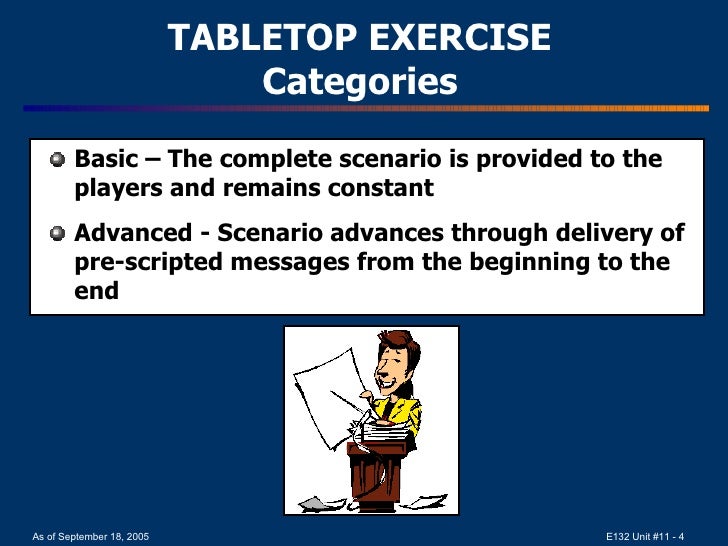 TABLETOP EXERCISE
Categories

Basic – The complete scenario is provided to the players and remains constant

Advanced - Scenario advances through delivery of pre-scripted messages from the beginning to the end

As of September 18, 2005

E132 Unit #11 - 4